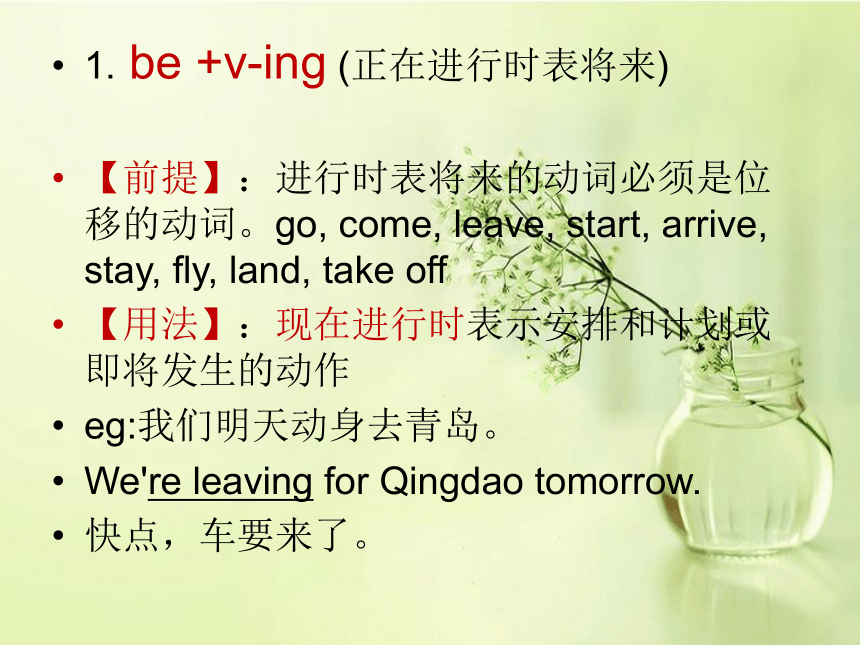 • 1. be +v-ing (正在进行时表将来)

• 【前提】：进行时表将来的动词必须是位移的动词。go, come, leave, start, arrive, stay, fly, land, take off

• 【用法】：现在进行时表示安排和计划或即将发生的动作

• eg:我们明天动身去青岛。

• We're leaving for Qingdao tomorrow.

• 快点，车要来了。